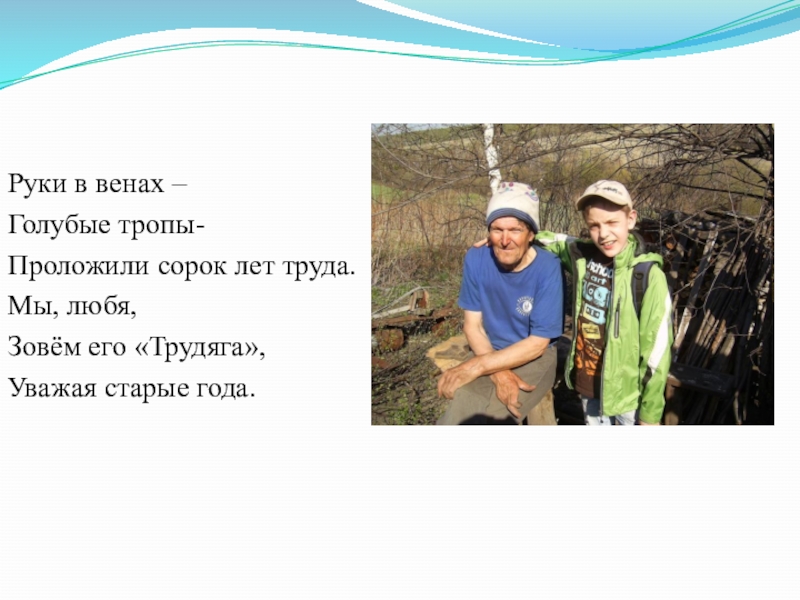 Руки в венах –
Голубые тропы-
Проложили сорок лет труда.
Мы, любя,
Зовём его «Трудяга»,
Уважая старые года.